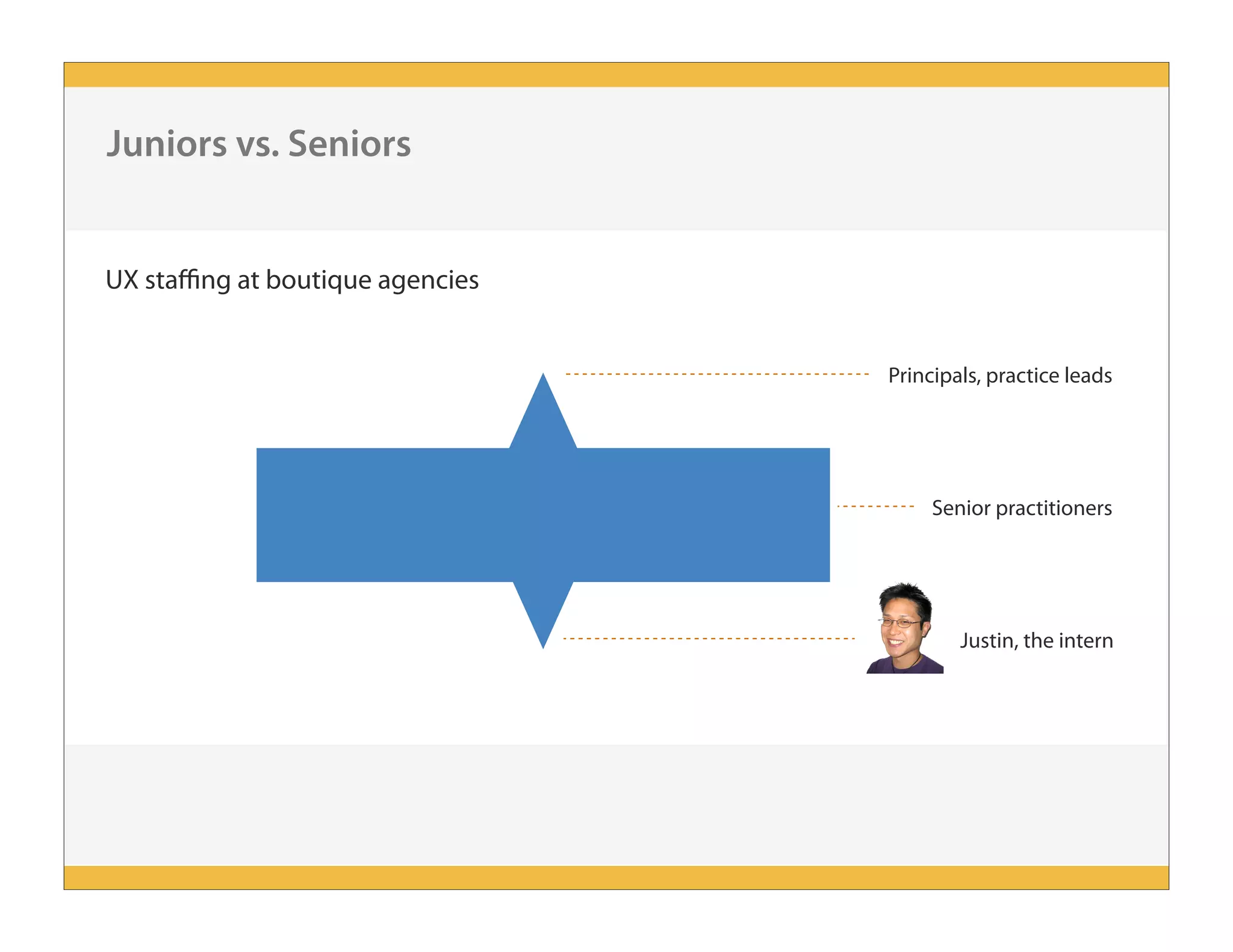 Juniors vs. Seniors

UX staffing at boutique agencies

Principals, practice leads

Senior practitioners

Justin, the intern